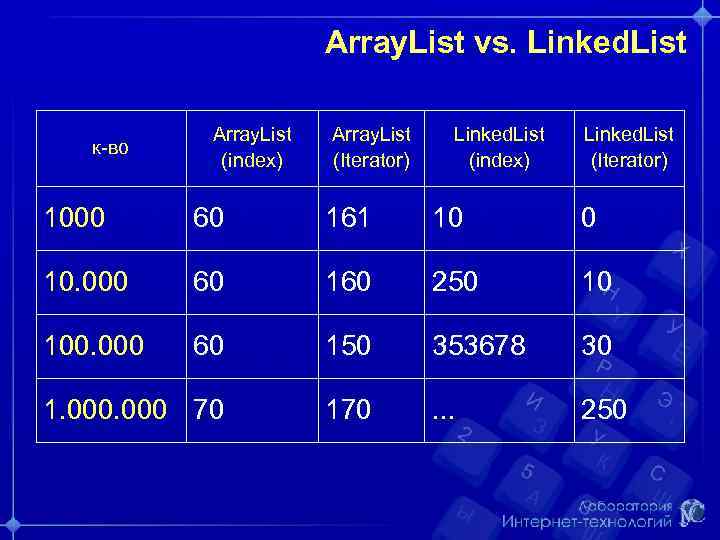 ArrayList vs. LinkedList

| к-во | ArrayList (index) | ArrayList (Iterator) | LinkedList (index) | LinkedList (Iterator) |
|---|---|---|---|---|
| 1000 | 60 | 161 | 10 | 0 |
| 10.000 | 60 | 160 | 250 | 10 |
| 100.000 | 60 | 150 | 353678 | 30 |
| 1.000.000 | 70 | 170 | ... | 250 |

Лаборатория
Интернет-технологий